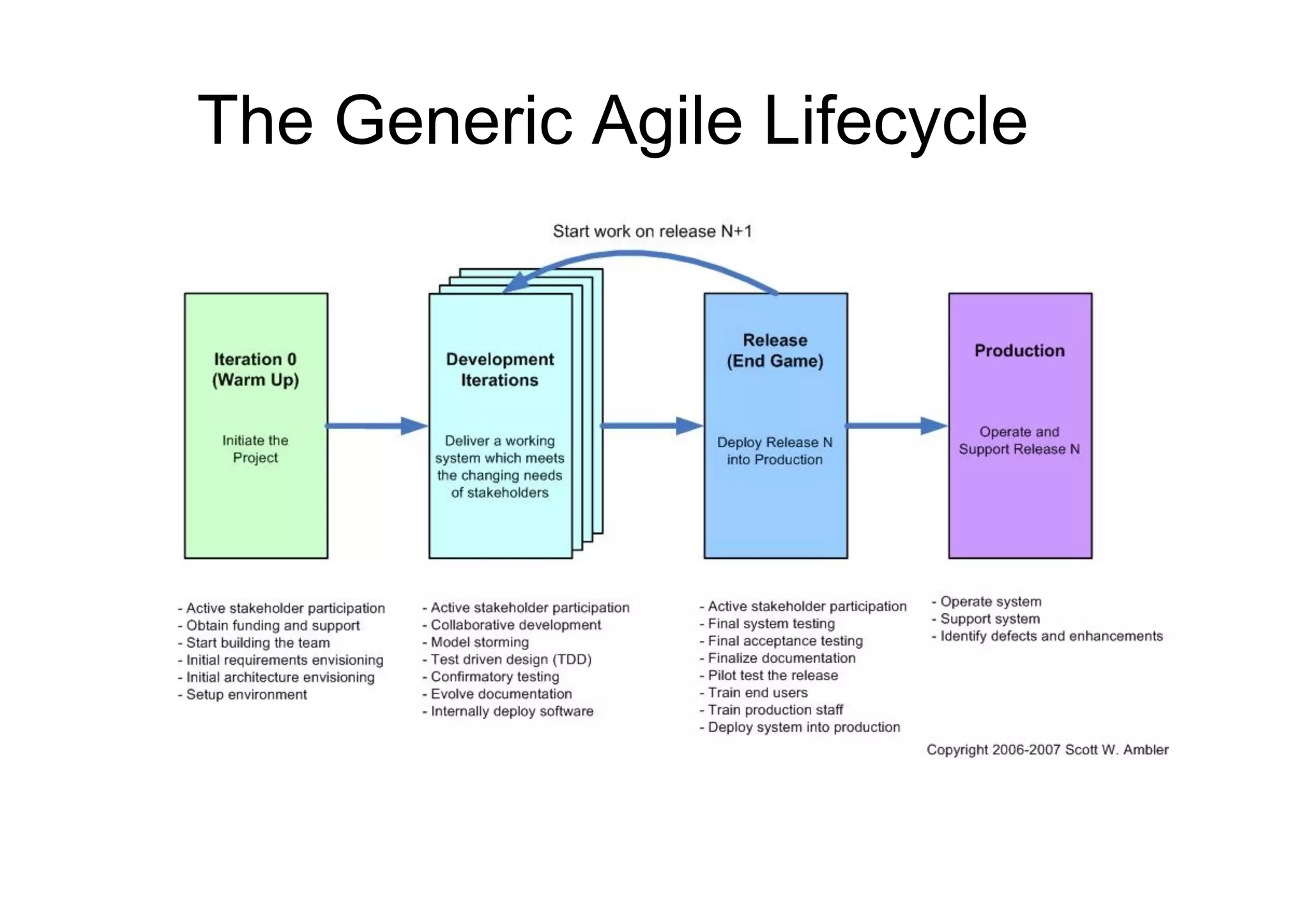 The Generic Agile Lifecycle

Start work on release N+1

Iteration 0
(Warm Up)

Initiate the Project

Development Iterations

Deliver a working system which meets the changing needs of stakeholders

Release
(End Game)

Deploy Release N into Production

Production

Operate and Support Release N

- Active stakeholder participation
- Obtain funding and support
- Start building the team
- Initial requirements envisioning
- Initial architecture envisioning
- Setup environment

- Active stakeholder participation
- Collaborative development
- Model storming
- Test driven design (TDD)
- Confirmatory testing
- Evolve documentation
- Internally deploy software

- Active stakeholder participation
- Final system testing
- Final acceptance testing
- Finalize documentation
- Pilot test the release
- Train end users
- Train production staff
- Deploy system into production

- Operate system
- Support system
- Identify defects and enhancements

Copyright 2006-2007 Scott W. Ambler